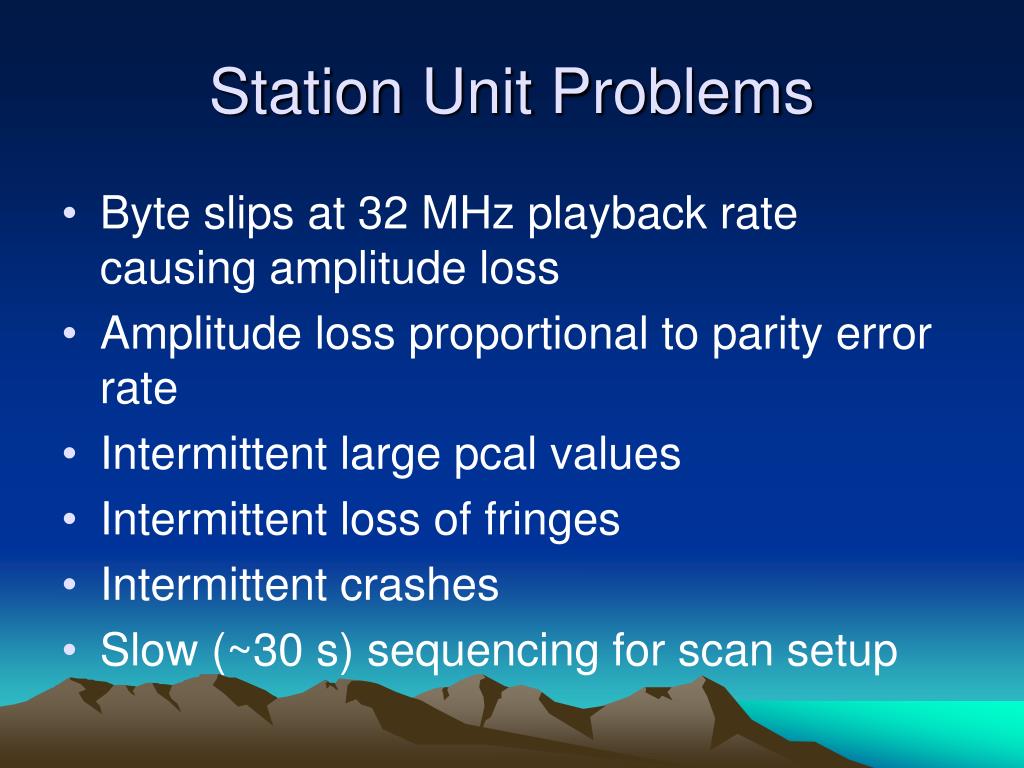 Station Unit Problems

• Byte slips at 32 MHz playback rate causing amplitude loss
• Amplitude loss proportional to parity error rate
• Intermittent large pcal values
• Intermittent loss of fringes
• Intermittent crashes
• Slow (~30 s) sequencing for scan setup